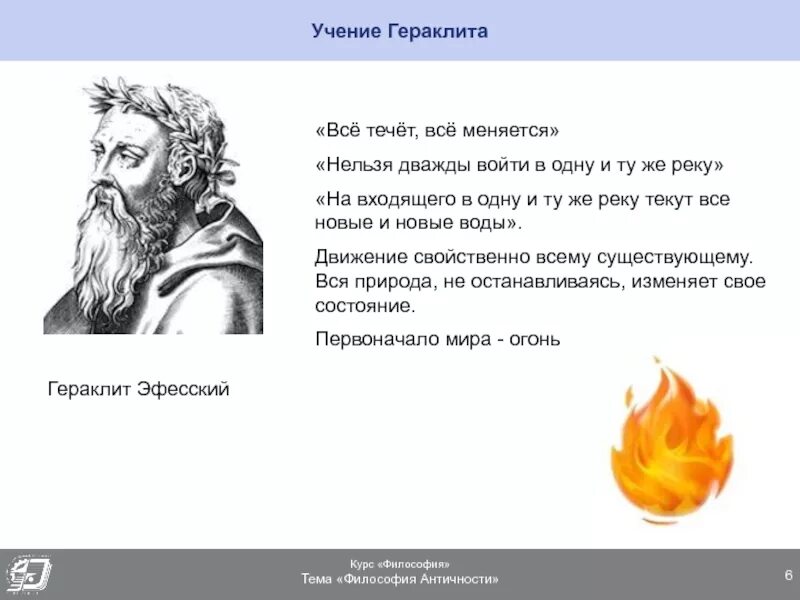 Учение Гераклита

«Всё течёт, всё меняется»

«Нельзя дважды войти в одну и ту же реку»

«На входящего в одну и ту же реку текут все новые и новые воды».

Движение свойственно всему существующему. Вся природа, не останавливаясь, изменяет свое состояние.

Первоначало мира - огонь

Гераклит Эфесский

Курс «Философия»
Тема «Философия Античности»

6